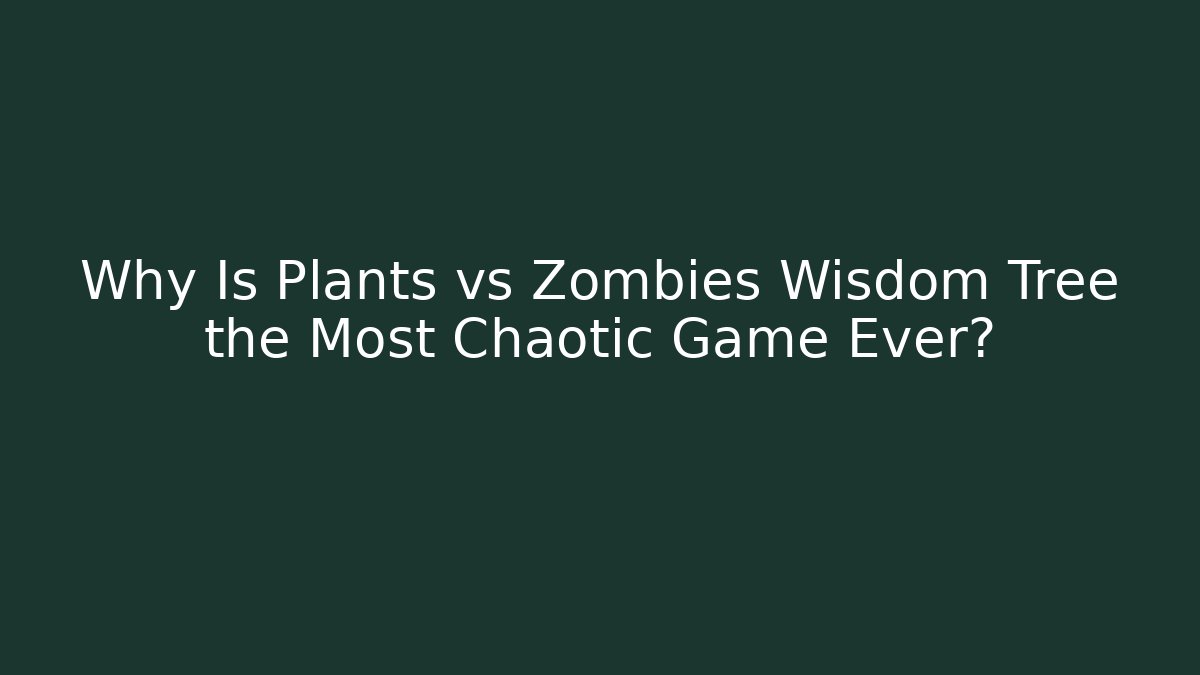 Why Is Plants vs Zombies Wisdom Tree the Most Chaotic Game Ever?